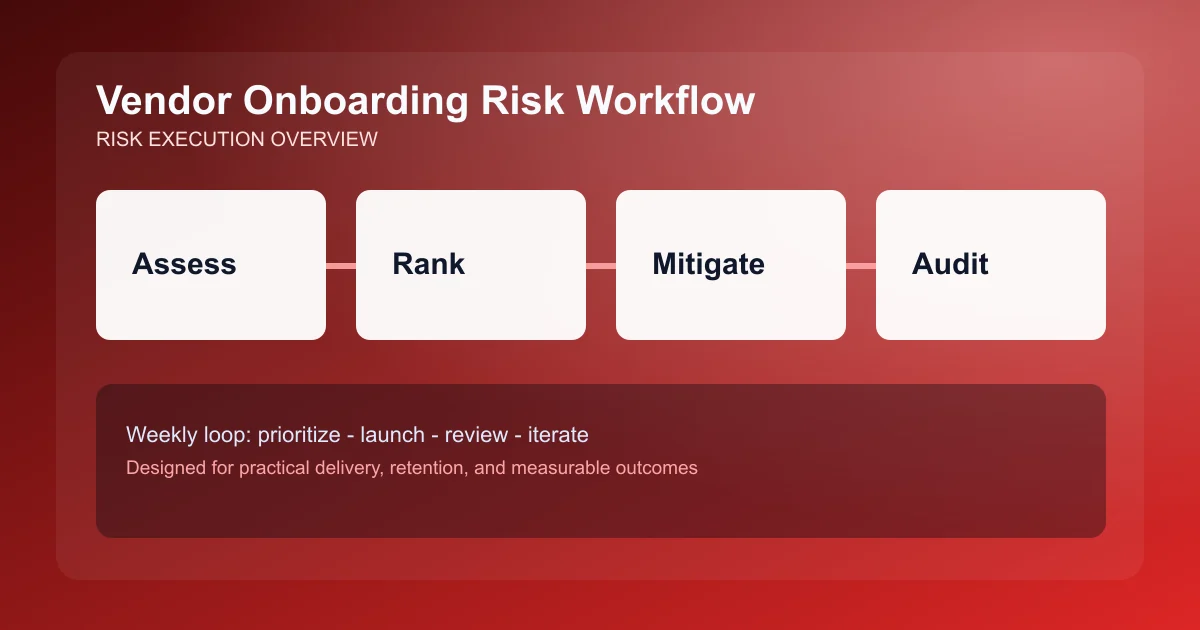 Vendor Onboarding Risk Workflow
RISK EXECUTION OVERVIEW

Assess

Rank

Mitigate

Audit

Weekly loop: prioritize - launch - review - iterate

Designed for practical delivery, retention, and measurable outcomes